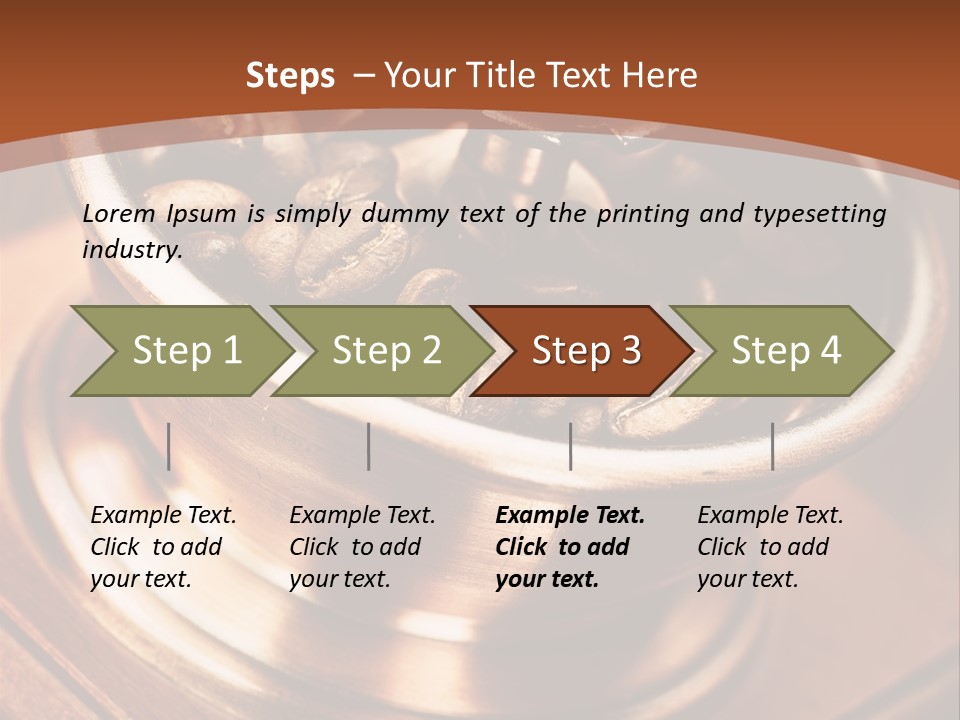 Steps – Your Title Text Here

Lorem Ipsum is simply dummy text of the printing and typesetting industry.

Step 1

Step 2

Step 3

Step 4

Example Text. Click to add your text.

Example Text. Click to add your text.

Example Text. Click to add your text.

Example Text. Click to add your text.